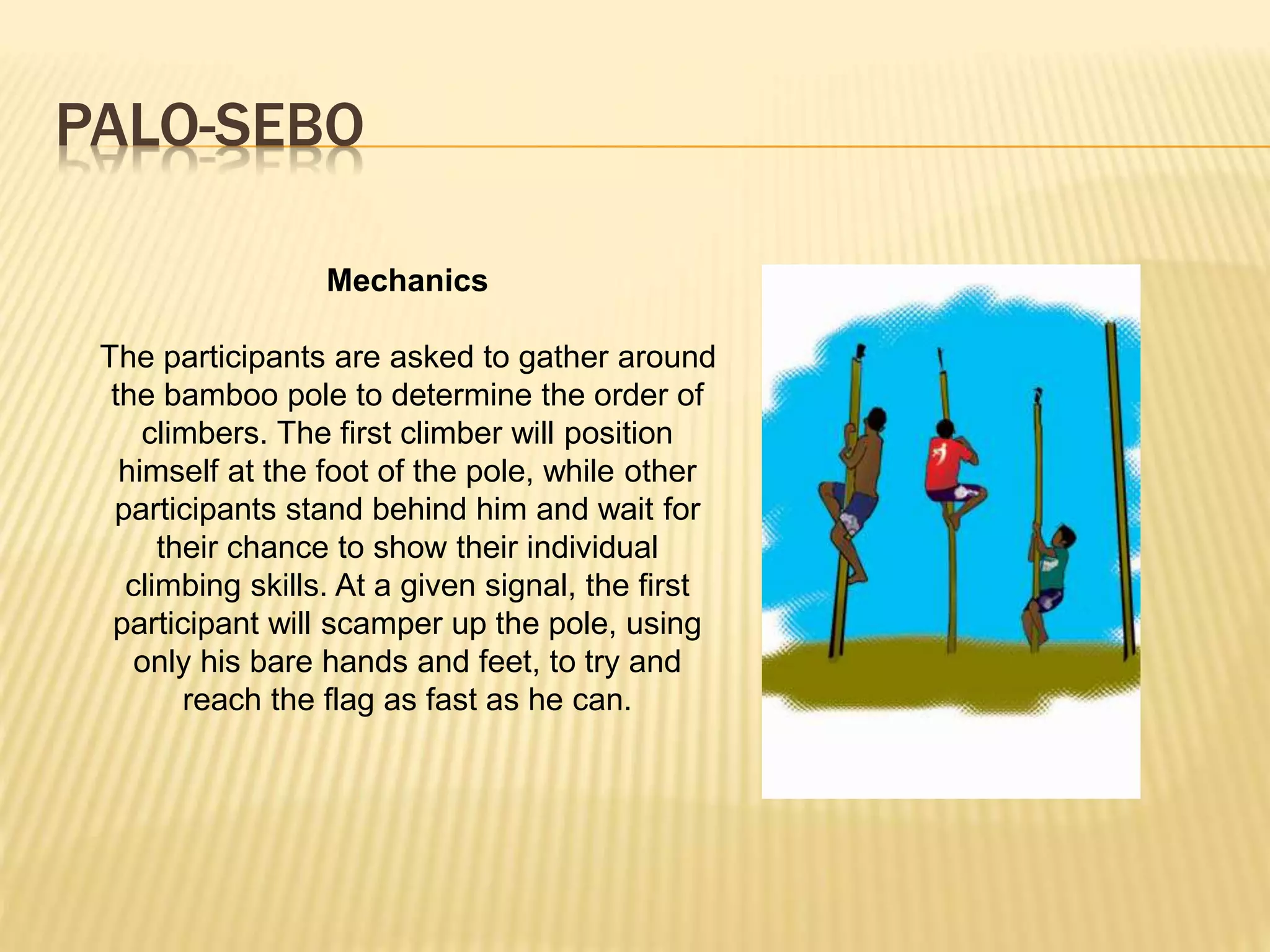 PALO-SEBO

Mechanics

The participants are asked to gather around the bamboo pole to determine the order of climbers. The first climber will position himself at the foot of the pole, while other participants stand behind him and wait for their chance to show their individual climbing skills. At a given signal, the first participant will scamper up the pole, using only his bare hands and feet, to try and reach the flag as fast as he can.